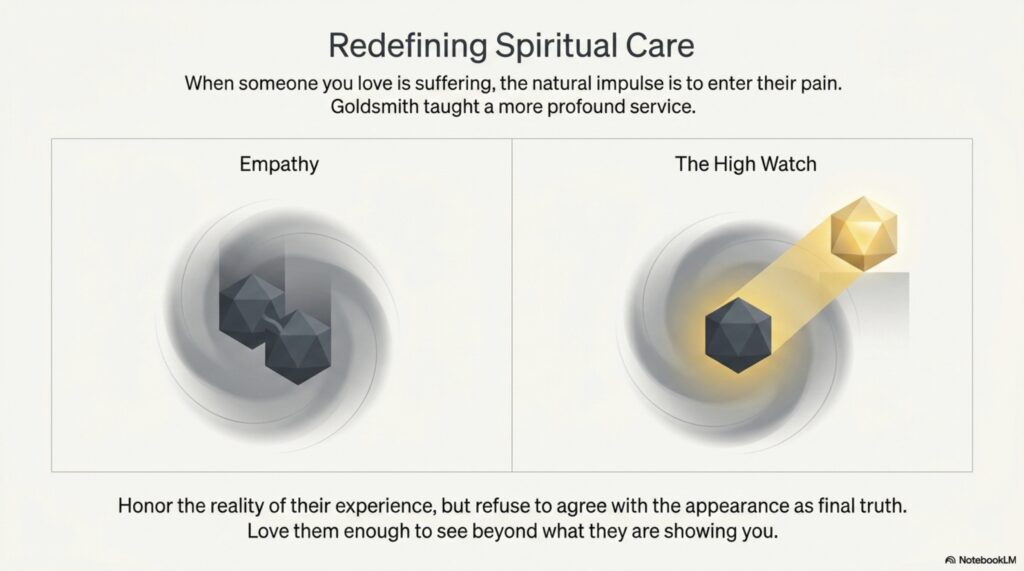 Redefining Spiritual Care

When someone you love is suffering, the natural impulse is to enter their pain. Goldsmith taught a more profound service.

Empathy

The High Watch

Honor the reality of their experience, but refuse to agree with the appearance as final truth. Love them enough to see beyond what they are showing you.

NotebookLM